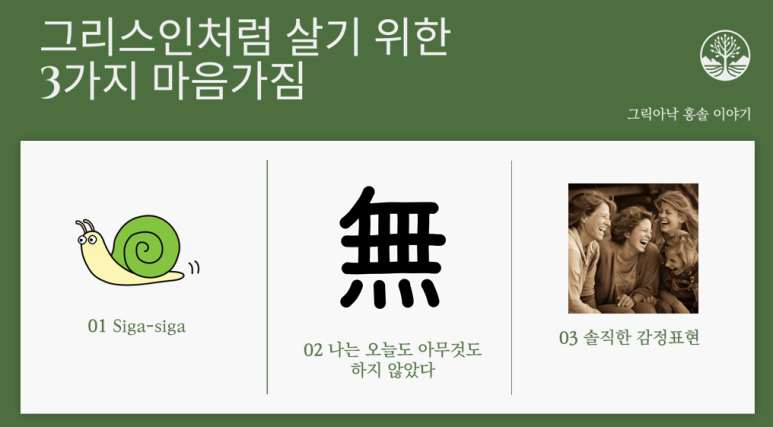 그리스인처럼 살기 위한
3가지 마음가짐

그릭아낙 홍솔 이야기

01 Siga-siga

無

02 나는 오늘도 아무것도 하지 않았다

03 솔직한 감정표현